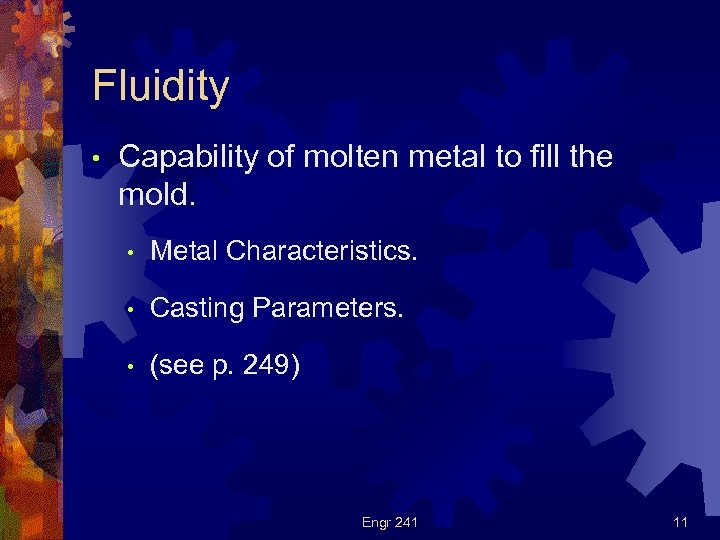 Fluidity

• Capability of molten metal to fill the mold.

• Metal Characteristics.

• Casting Parameters.

• (see p. 249)

Engr 241

11